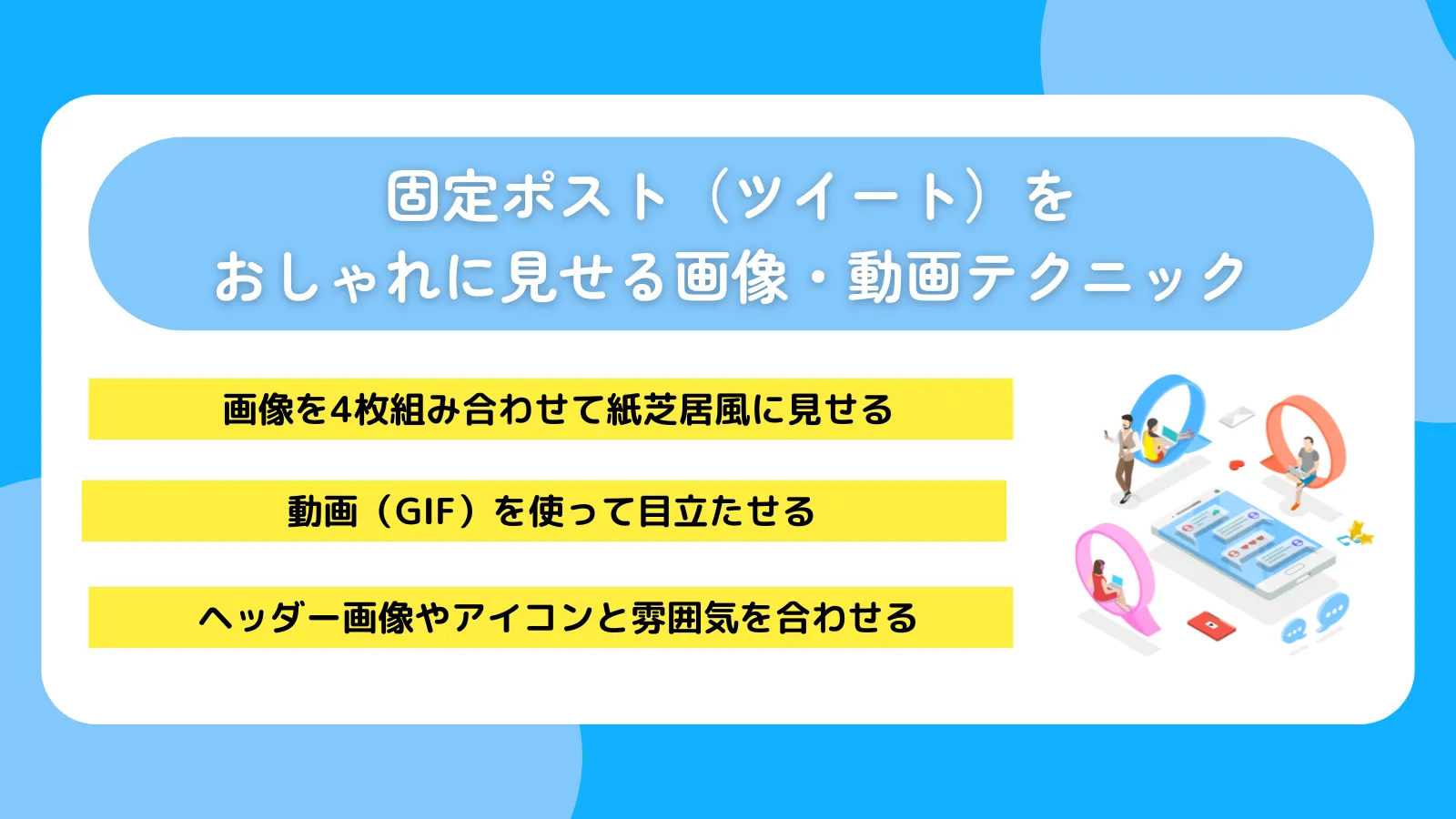 固定ポスト（ツイート）を
おしゃれに見せる画像・動画テクニック

画像を4枚組み合わせて紙芝居風に見せる

動画（GIF）を使って目立たせる

ヘッダー画像やアイコンと雰囲気を合わせる